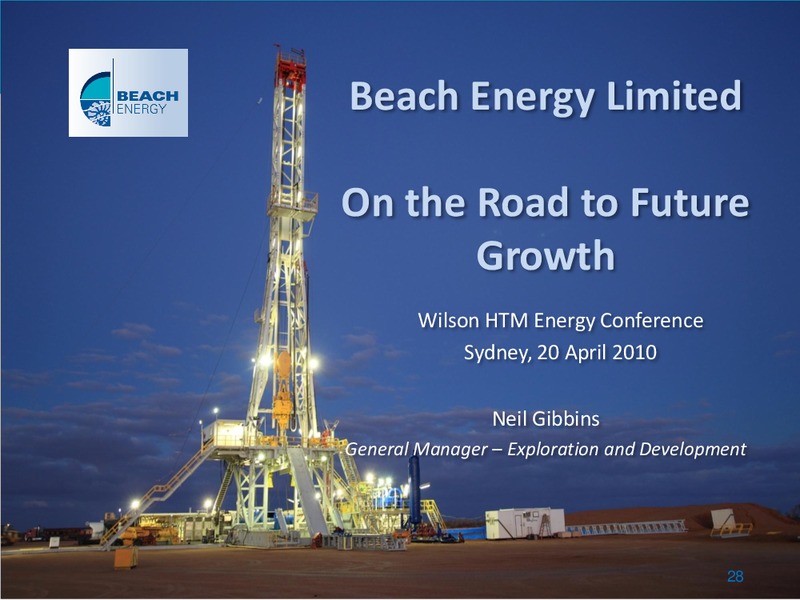 BEACH ENERGY

Beach Energy Limited

On the Road to Future Growth

Wilson HTM Energy Conference
Sydney, 20 April 2010

Neil Gibbins
General Manager – Exploration and Development

28